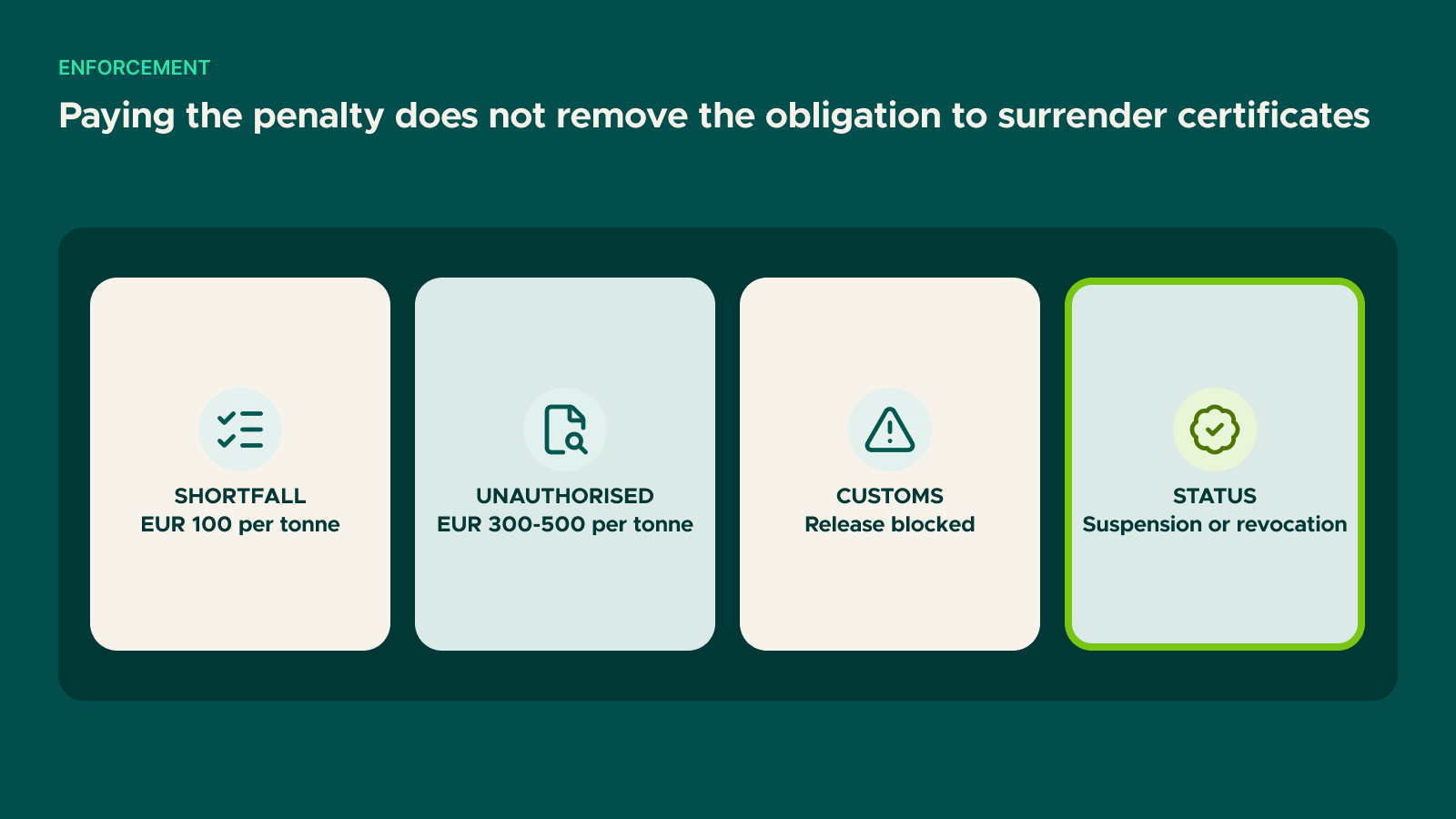 ENFORCEMENT

Paying the penalty does not remove the obligation to surrender certificates

SHORTFALL
EUR 100 per tonne

UNAUTHORISED
EUR 300-500 per tonne

CUSTOMS
Release blocked

STATUS
Suspension or revocation